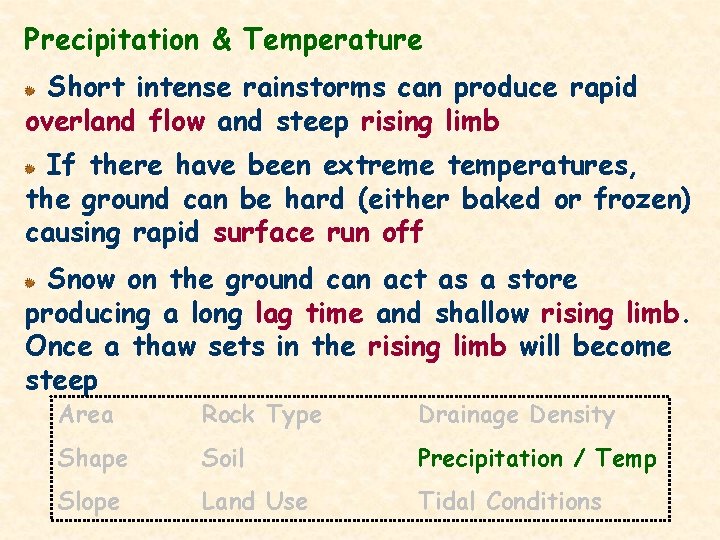 Precipitation & Temperature

Short intense rainstorms can produce rapid overland flow and steep rising limb

If there have been extreme temperatures, the ground can be hard (either baked or frozen) causing rapid surface run off

Snow on the ground can act as a store producing a long lag time and shallow rising limb. Once a thaw sets in the rising limb will become steep

| Area | Rock Type | Drainage Density |
|---|---|---|
| Shape | Soil | Precipitation / Temp |
| Slope | Land Use | Tidal Conditions |